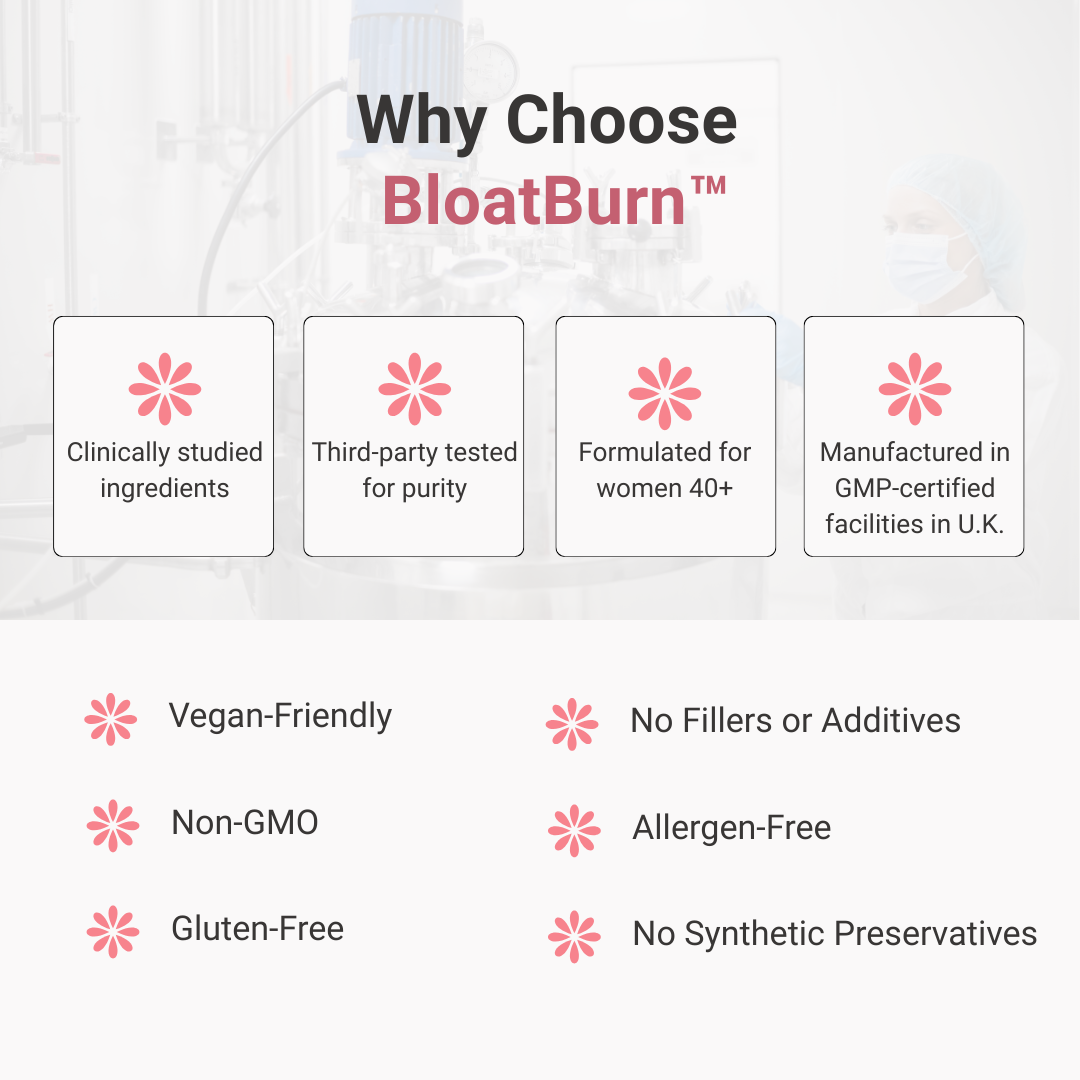 Why Choose
BloatBurn™

Clinically studied ingredients

Third-party tested for purity

Formulated for women 40+

Manufactured in GMP-certified facilities in U.K.

Vegan-Friendly

Non-GMO

Gluten-Free

No Fillers or Additives

Allergen-Free

No Synthetic Preservatives